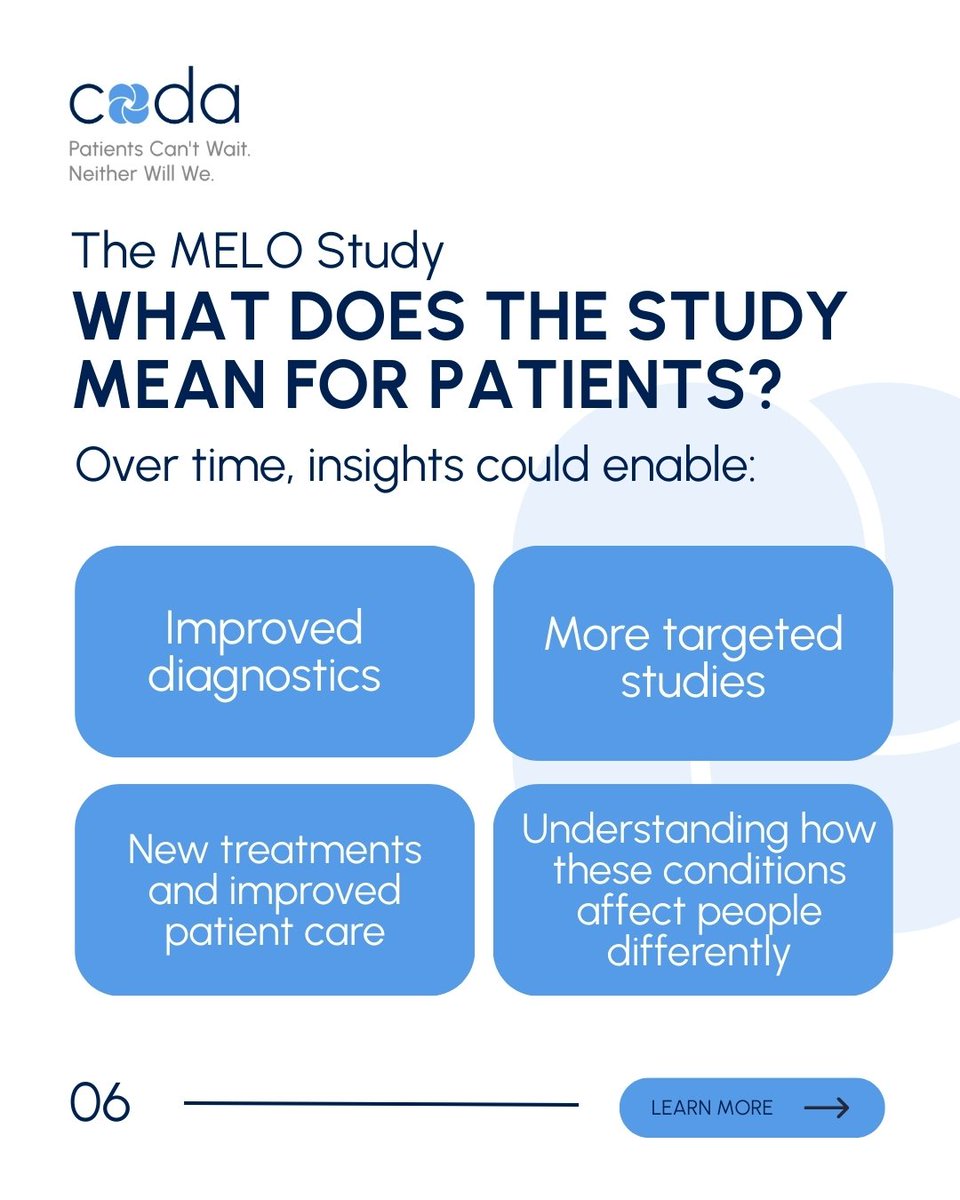 coda
Patients Can't Wait.
Neither Will We.

The MELO Study
WHAT DOES THE STUDY MEAN FOR PATIENTS?

Over time, insights could enable:

Improved diagnostics

More targeted studies

New treatments and improved patient care

Understanding how these conditions affect people differently

06

LEARN MORE